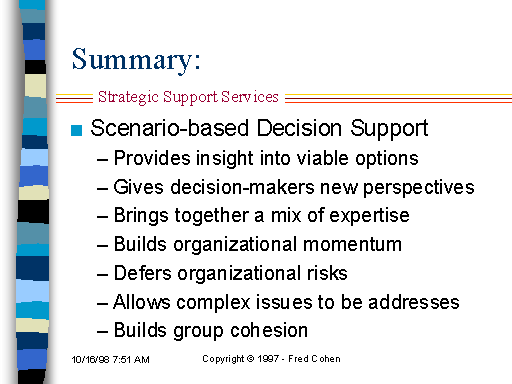 Summary:

Strategic Support Services

■ Scenario-based Decision Support

– Provides insight into viable options

– Gives decision-makers new perspectives

– Brings together a mix of expertise

– Builds organizational momentum

– Defers organizational risks

– Allows complex issues to be addresses

– Builds group cohesion

10/16/98 7:51 AM

Copyright © 1997 - Fred Cohen